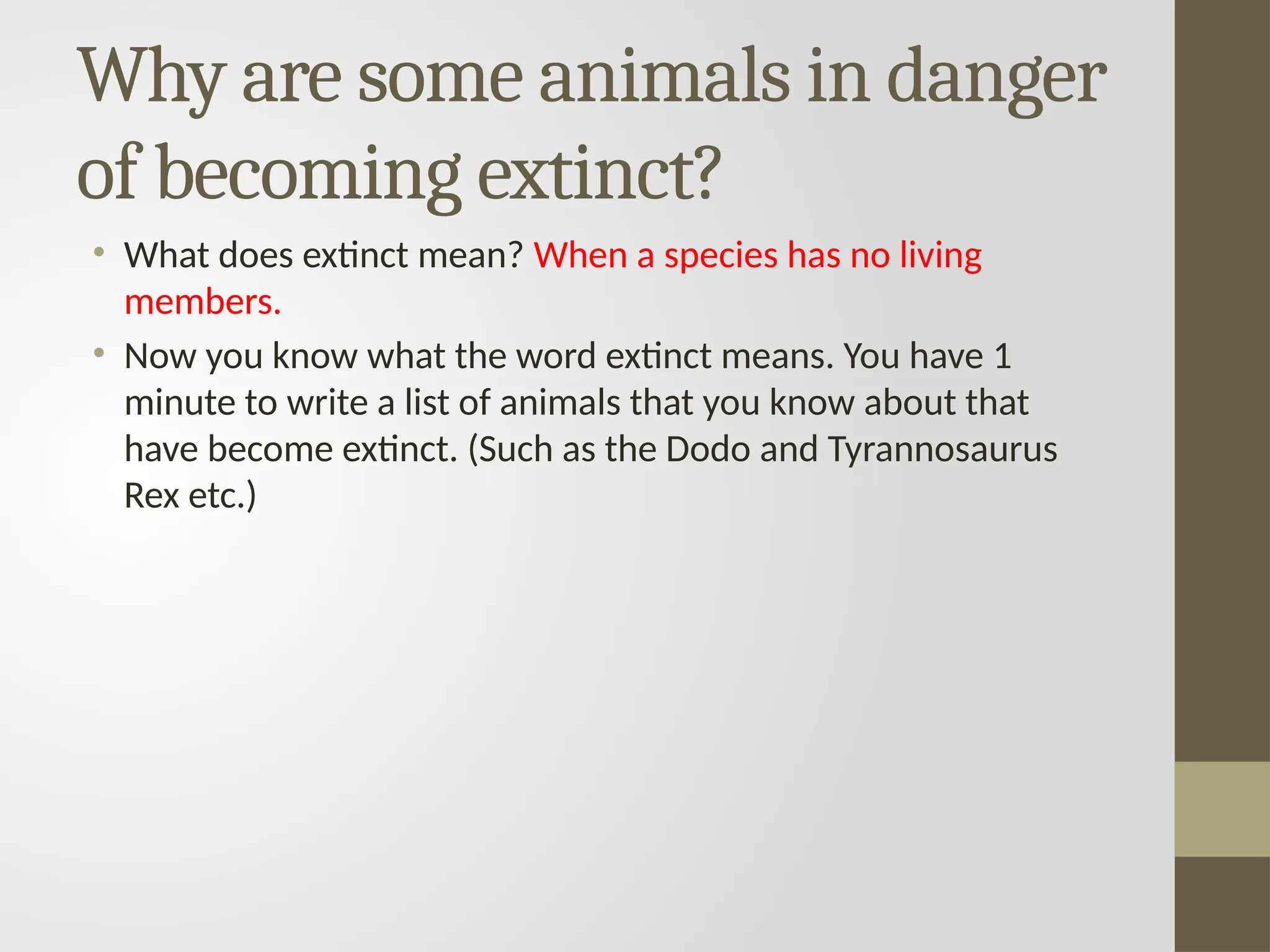 Why are some animals in danger of becoming extinct?

• What does extinct mean? When a species has no living members.

• Now you know what the word extinct means. You have 1 minute to write a list of animals that you know about that have become extinct. (Such as the Dodo and Tyrannosaurus Rex etc.)